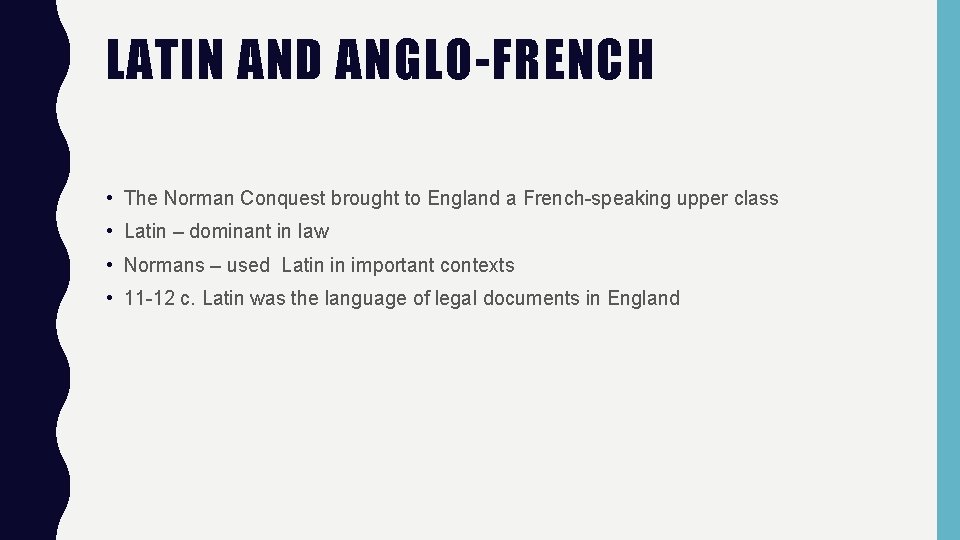 LATIN AND ANGLO-FRENCH

• The Norman Conquest brought to England a French-speaking upper class
• Latin – dominant in law
• Normans – used Latin in important contexts
• 11-12 c. Latin was the language of legal documents in England